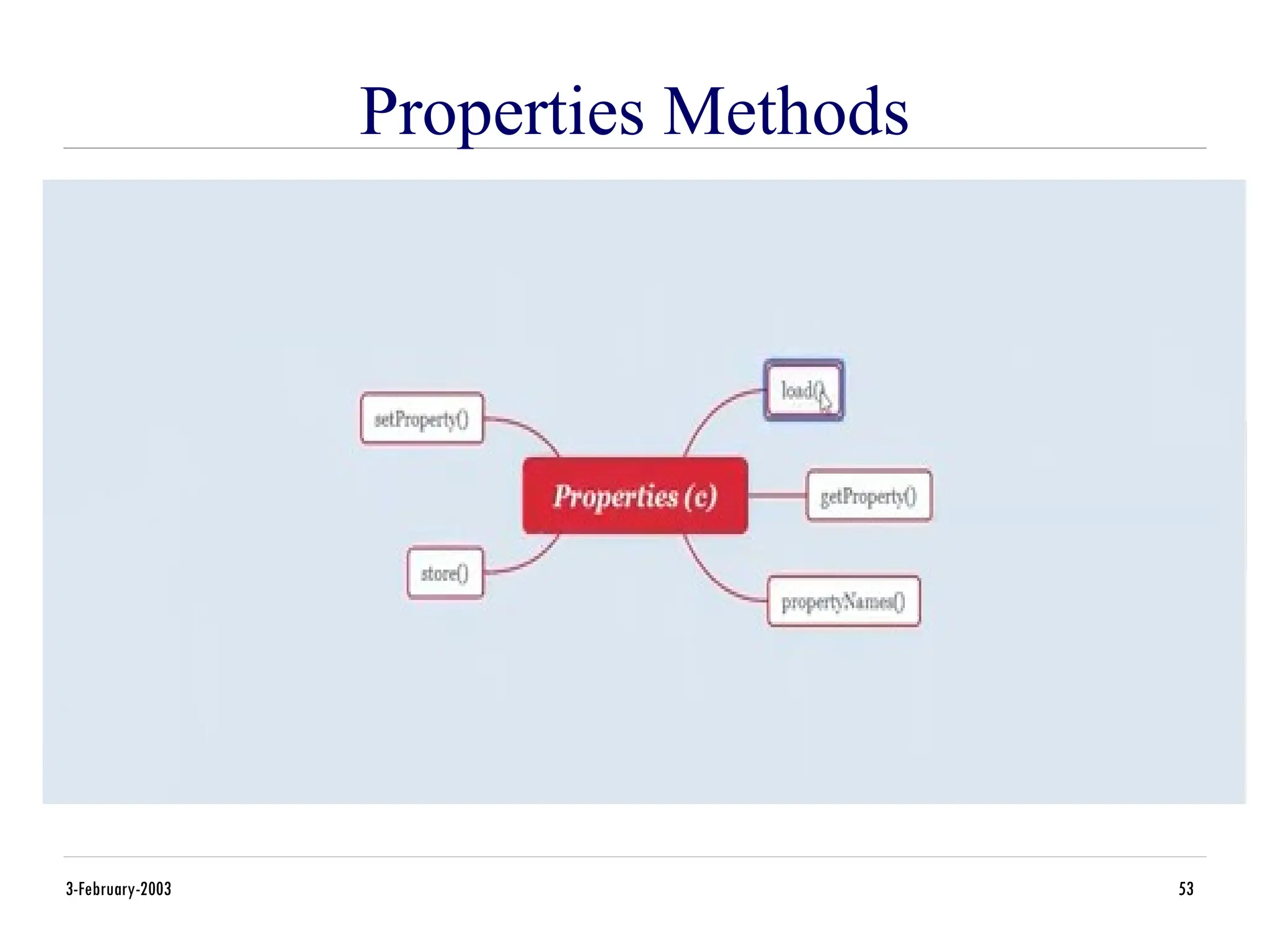 Properties Methods

setProperty()

load()

Properties (c)

getProperty()

store()

propertyNames()

3-February-2003

53